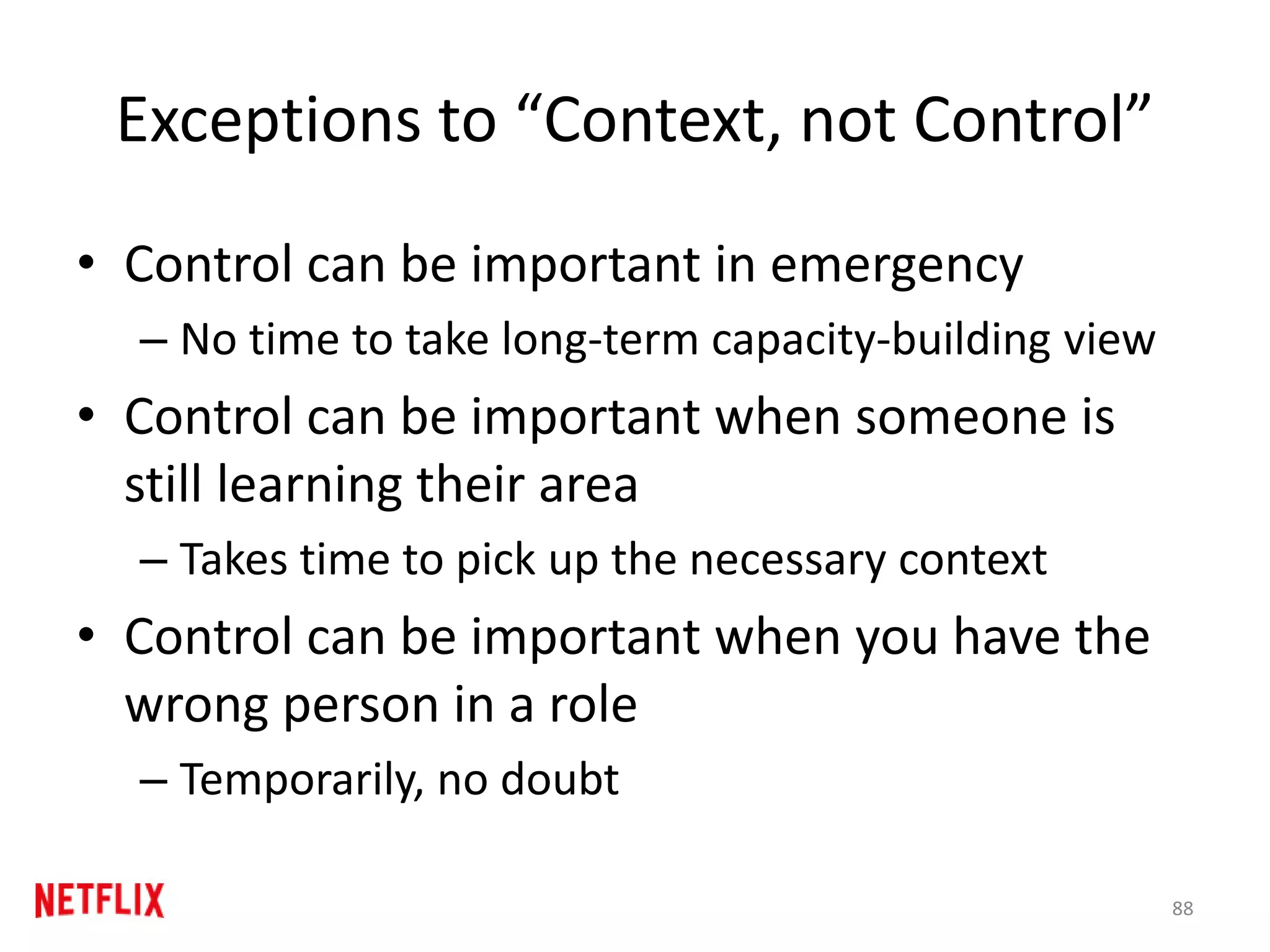 Exceptions to “Context, not Control”

• Control can be important in emergency
 – No time to take long-term capacity-building view
• Control can be important when someone is still learning their area
 – Takes time to pick up the necessary context
• Control can be important when you have the wrong person in a role
 – Temporarily, no doubt

NETFLIX

88